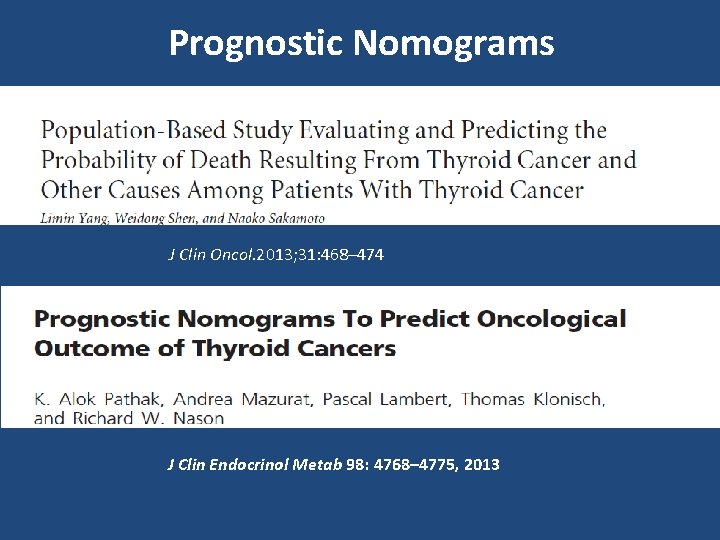 Prognostic Nomograms

Population-Based Study Evaluating and Predicting the Probability of Death Resulting From Thyroid Cancer and Other Causes Among Patients With Thyroid Cancer

Limin Yang, Weidong Shen, and Naoko Sakamoto

J Clin Oncol.2013;31:468–474

Prognostic Nomograms To Predict Oncological Outcome of Thyroid Cancers

K. Alok Pathak, Andrea Mazurat, Pascal Lambert, Thomas Klonisch, and Richard W. Nason

J Clin Endocrinol Metab 98: 4768–4775, 2013